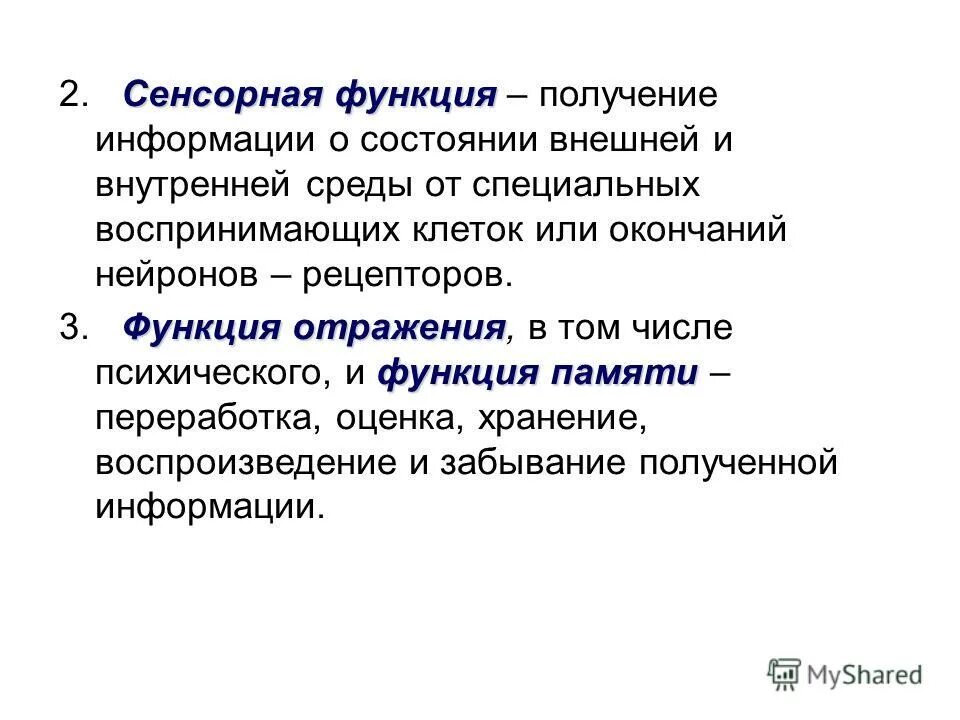 2. Сенсорная функция – получение информации о состоянии внешней и внутренней среды от специальных воспринимающих клеток или окончаний нейронов – рецепторов.

3. Функция отражения, в том числе психического, и функция памяти – переработка, оценка, хранение, воспроизведение и забывание полученной информации.

MyShared